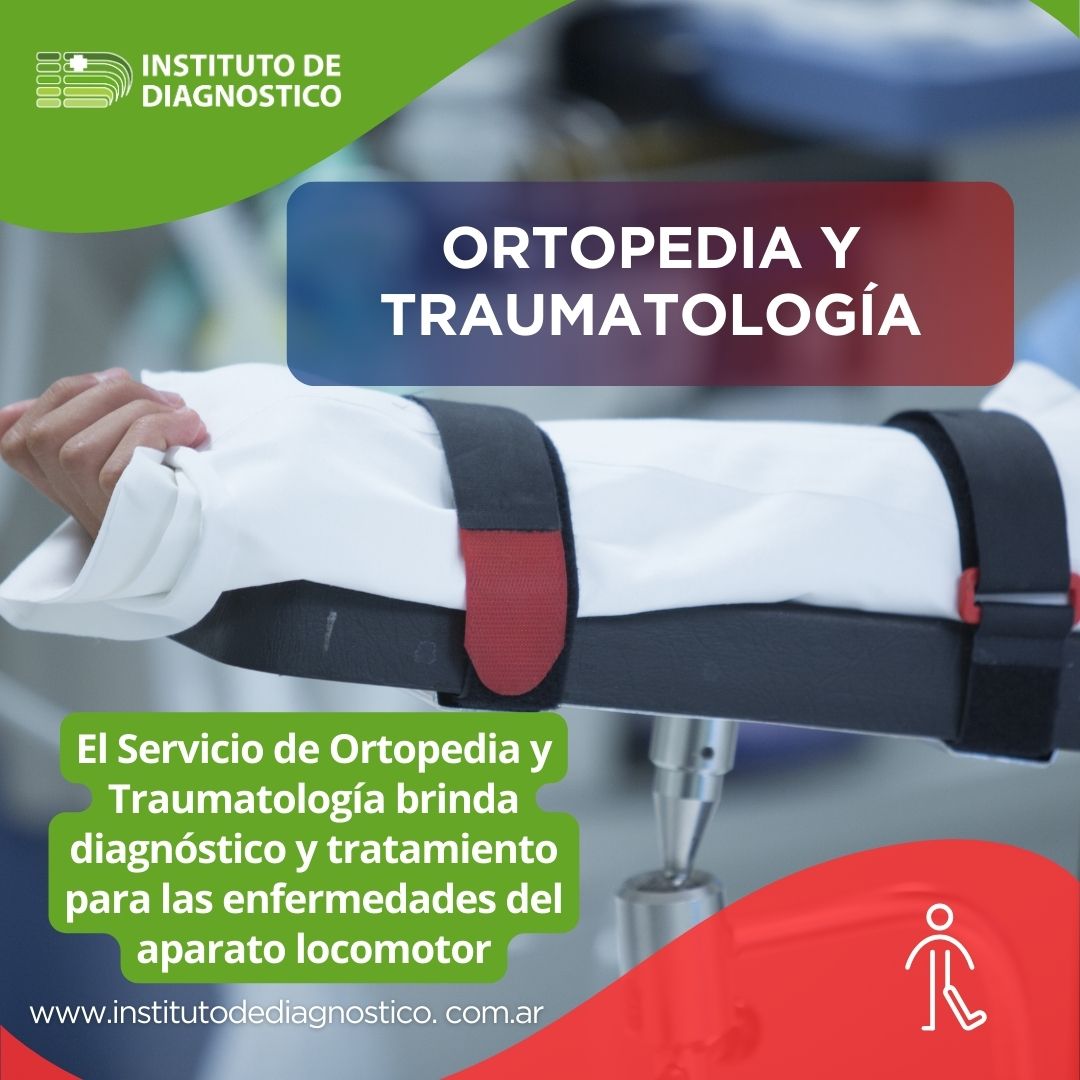 INSTITUTO DE DIAGNOSTICO

ORTOPEDIA Y TRAUMATOLOGÍA

El Servicio de Ortopedia y Traumatología brinda diagnóstico y tratamiento para las enfermedades del aparato locomotor

www.institutodediagnostico. com.ar